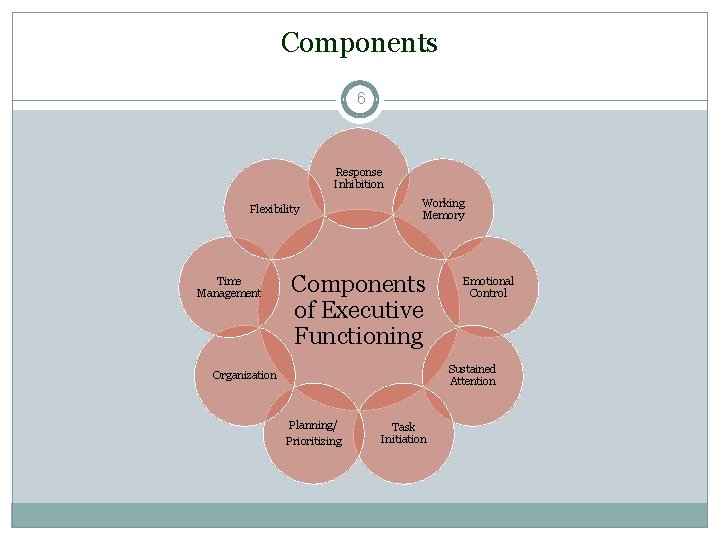 Components

6

Components of Executive Functioning

Response Inhibition

Working Memory

Emotional Control

Sustained Attention

Task Initiation

Planning/ Prioritizing

Organization

Time Management

Flexibility